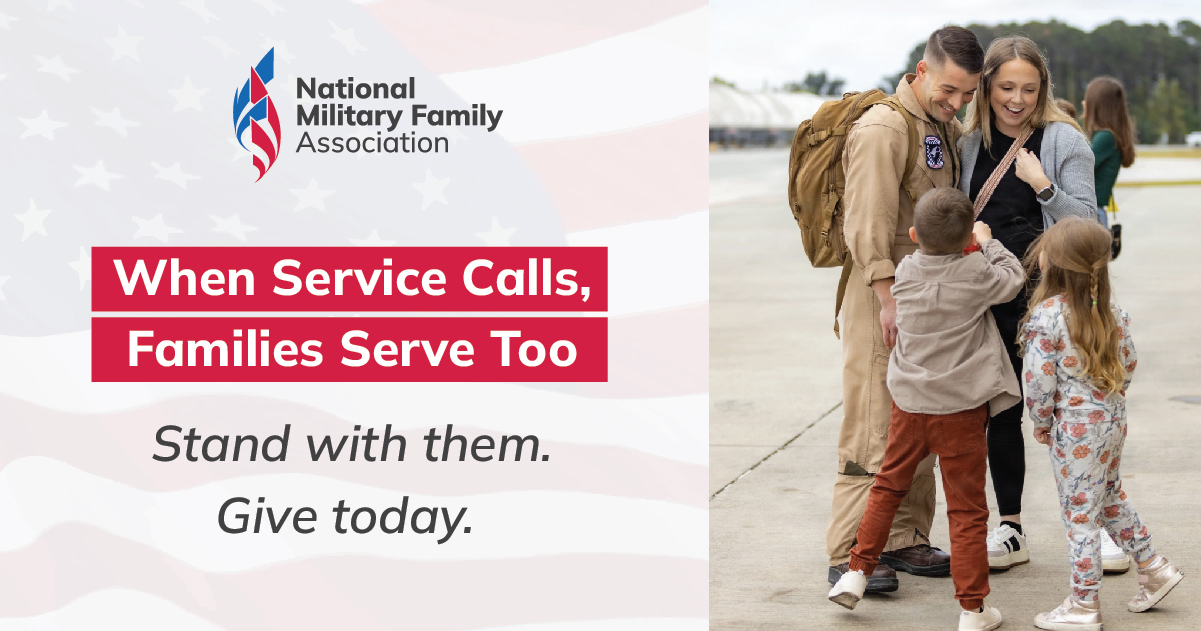 National Military Family Association

When Service Calls, Families Serve Too

Stand with them. Give today.